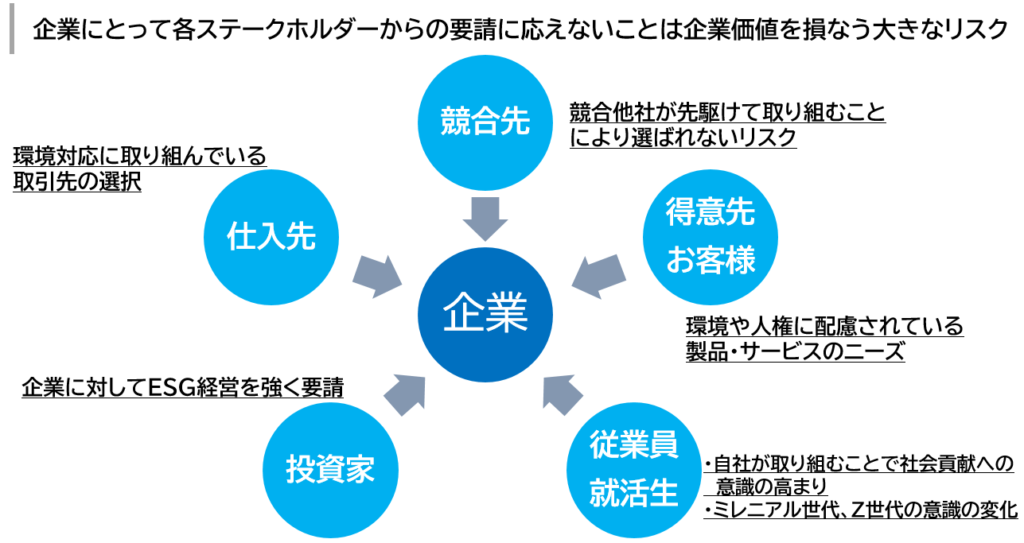 企業にとって各ステークホルダーからの要請に応えないことは企業価値を損なう大きなリスク

競合先

競合他社が先駆けて取り組むことにより選ばれないリスク

環境対応に取り組んでいる取引先の選択

仕入先

得意先
お客様

企業

環境や人権に配慮されている製品・サービスのニーズ

企業に対してESG経営を強く要請

投資家

従業員
就活生

・自社が取り組むことで社会貢献への意識の高まり
・ミレニアル世代、Z世代の意識の変化